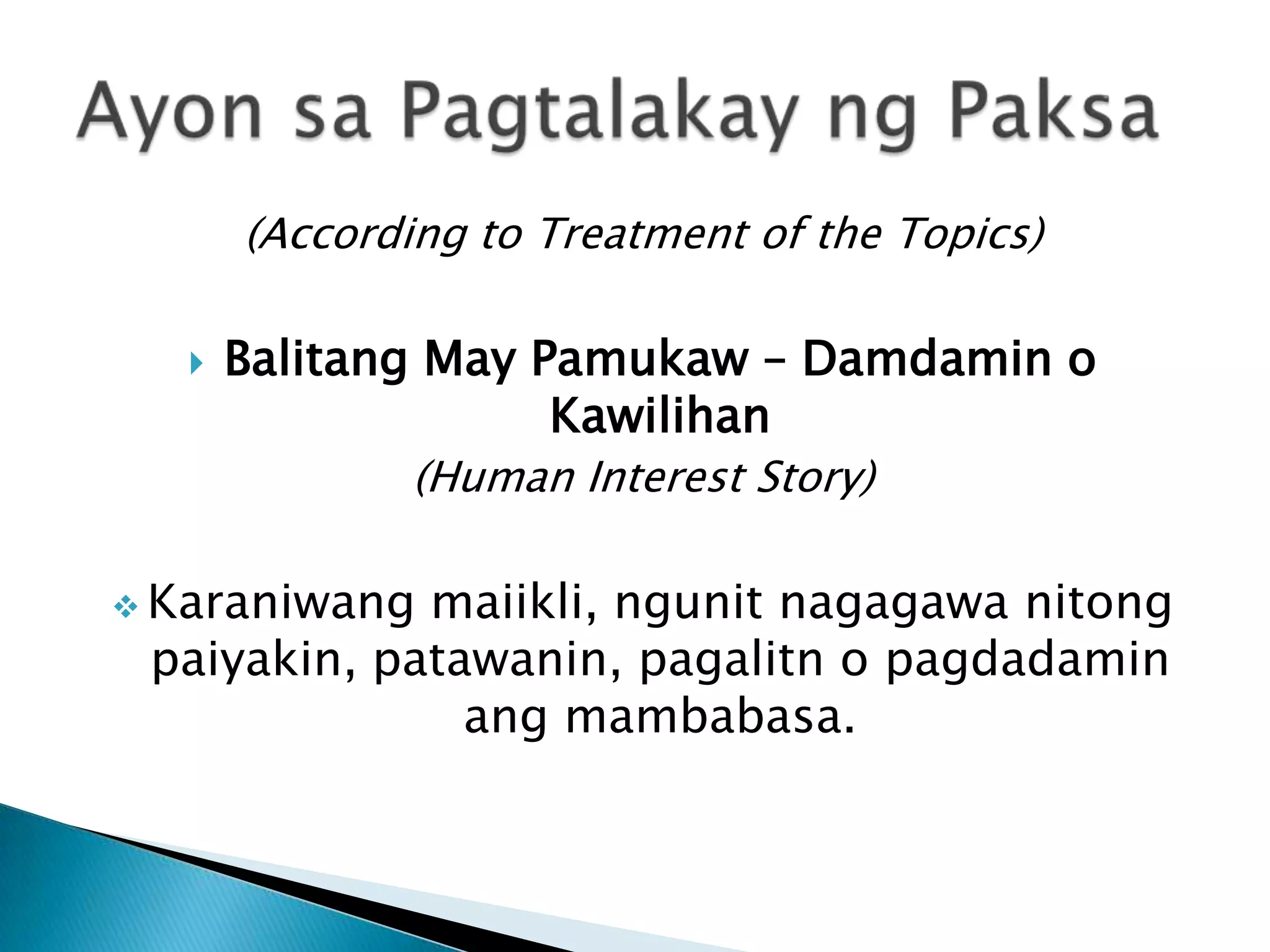 Ayon sa Pagtalakay ng Paksa

(According to Treatment of the Topics)

Balitang May Pamukaw – Damdamin o Kawilihan

(Human Interest Story)

Karaniwang maiikli, ngunit nagagawa nitong paiyakin, patawanin, pagalitn o pagdadamin ang mambabasa.